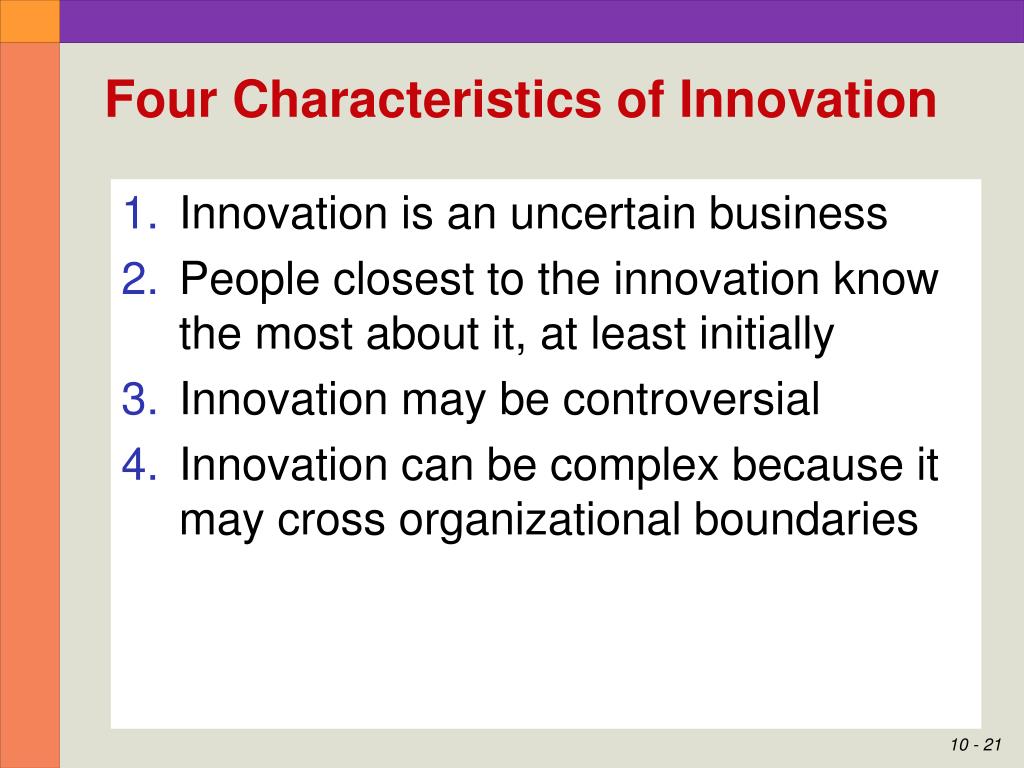 Four Characteristics of Innovation

1. Innovation is an uncertain business
2. People closest to the innovation know the most about it, at least initially
3. Innovation may be controversial
4. Innovation can be complex because it may cross organizational boundaries

10 - 21